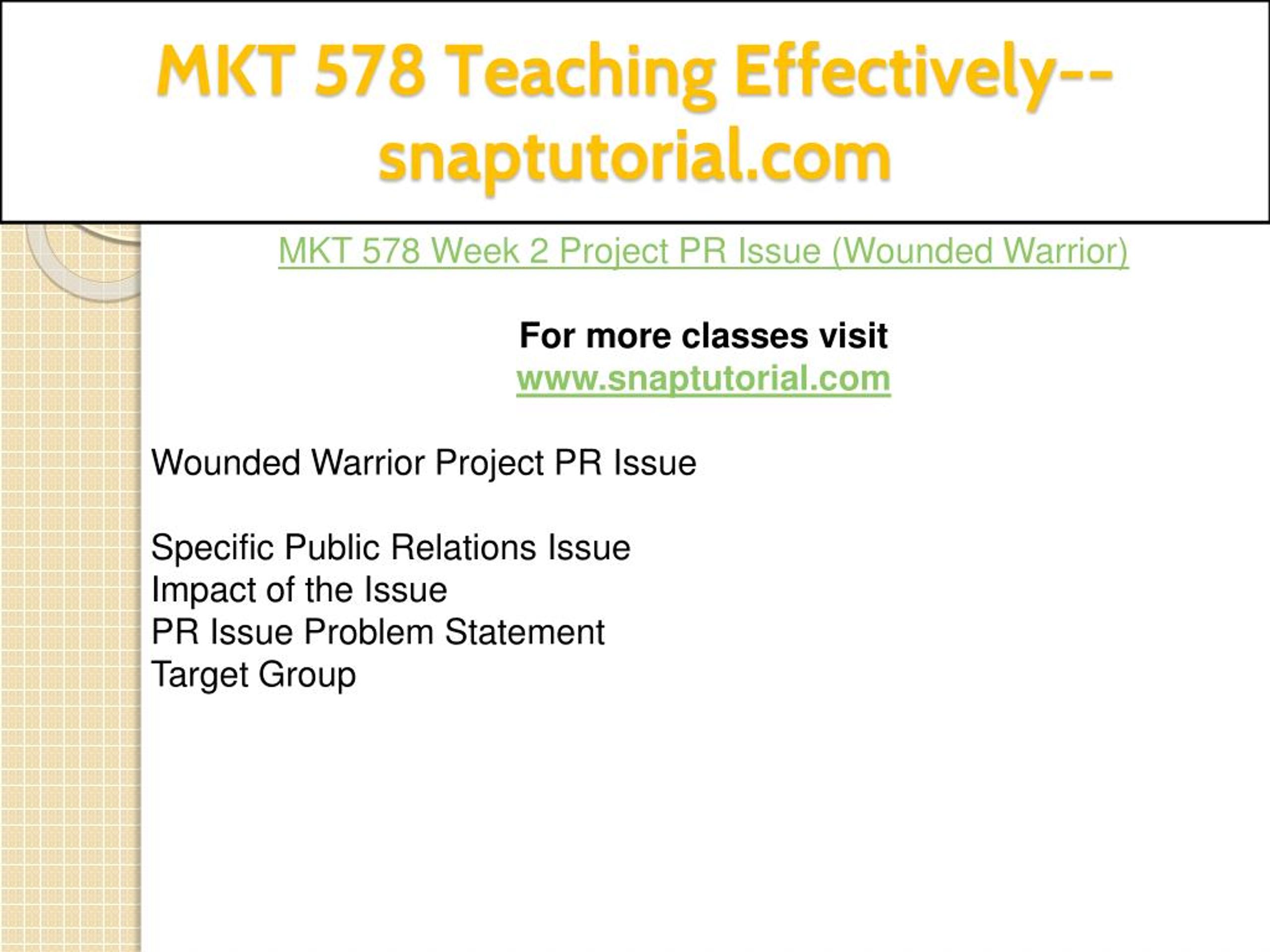 MKT 578 Teaching Effectively--snaptutorial.com

MKT 578 Week 2 Project PR Issue (Wounded Warrior)

For more classes visit
www.snaptutorial.com

Wounded Warrior Project PR Issue

Specific Public Relations Issue
Impact of the Issue
PR Issue Problem Statement
Target Group